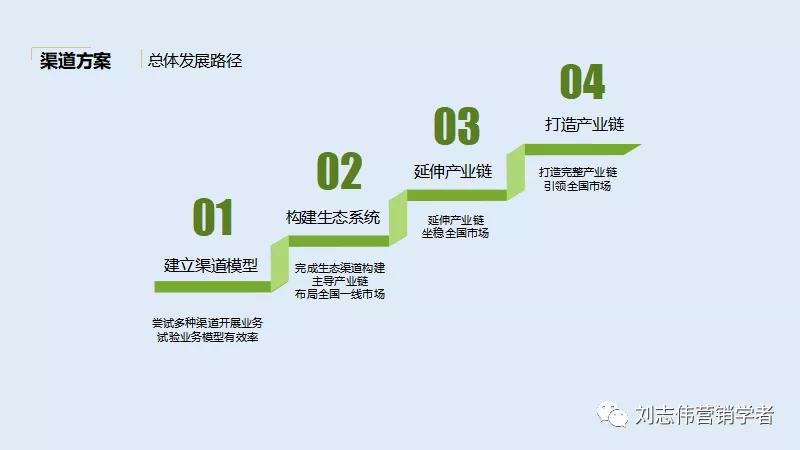 渠道方案 总体发展路径

01
建立渠道模型
尝试多种渠道开展业务
试验业务模型有效率

02
构建生态系统
完成生态渠道构建
主导产业链
布局全国一线市场

03
延伸产业链
延伸产业链
坐稳全国市场

04
打造产业链
打造完整产业链
引领全国市场

刘志伟营销学者